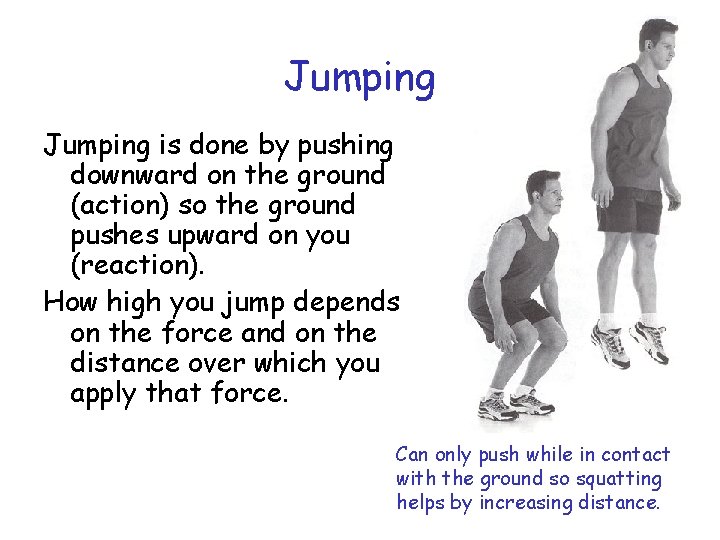 Jumping

Jumping is done by pushing downward on the ground (action) so the ground pushes upward on you (reaction).

How high you jump depends on the force and on the distance over which you apply that force.

Can only push while in contact with the ground so squatting helps by increasing distance.